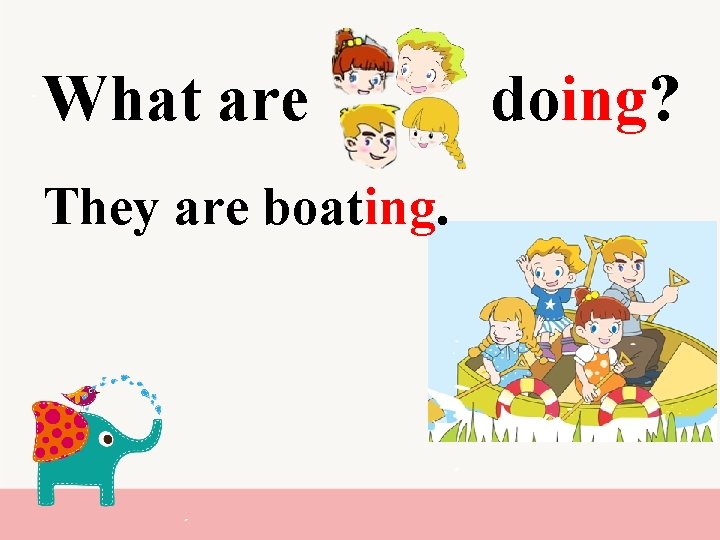 What are doing?

They are boating.